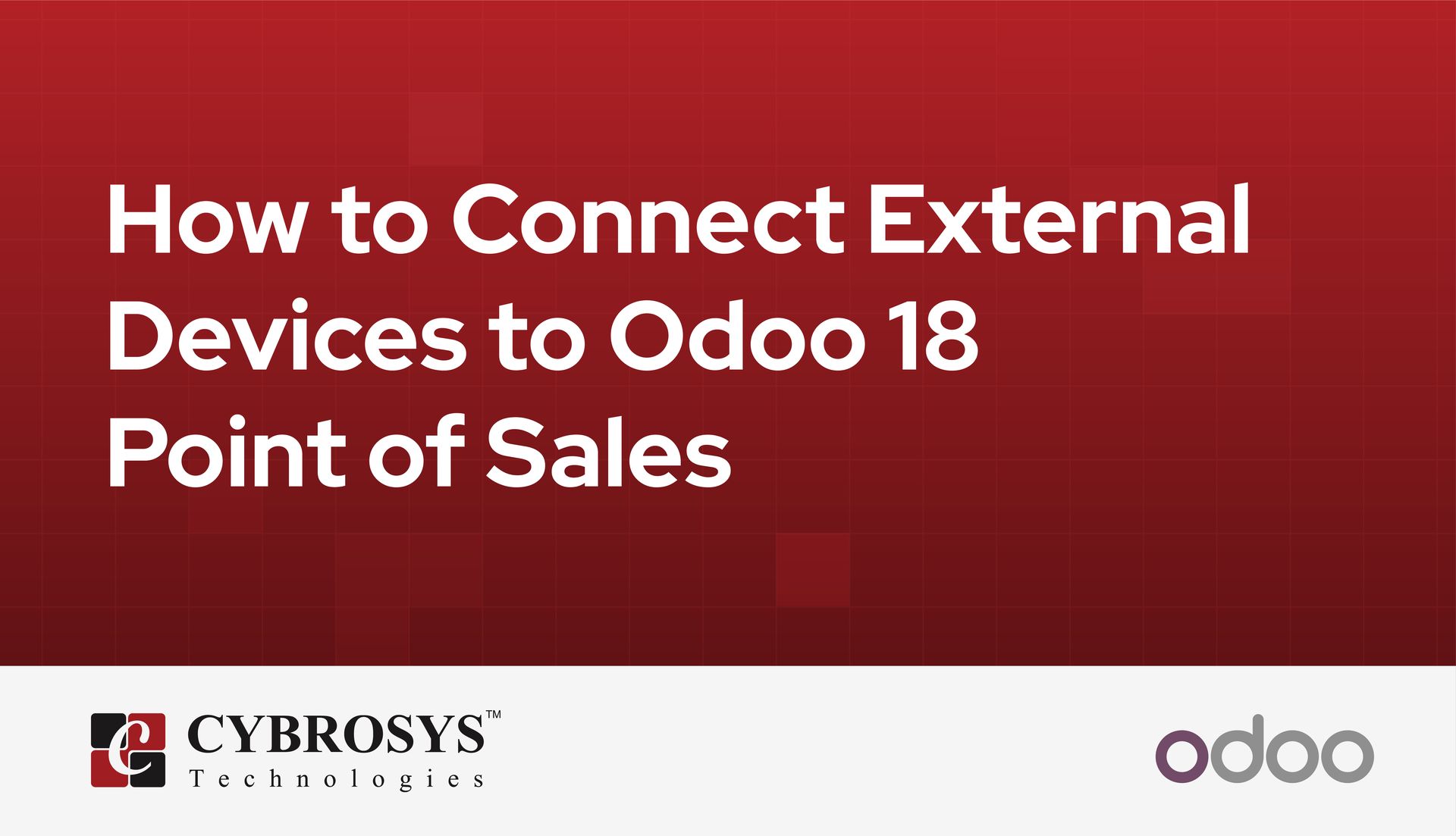 How to Connect External Devices to Odoo 18 Point of Sales

CYBROSYS™
Technologies

odoo